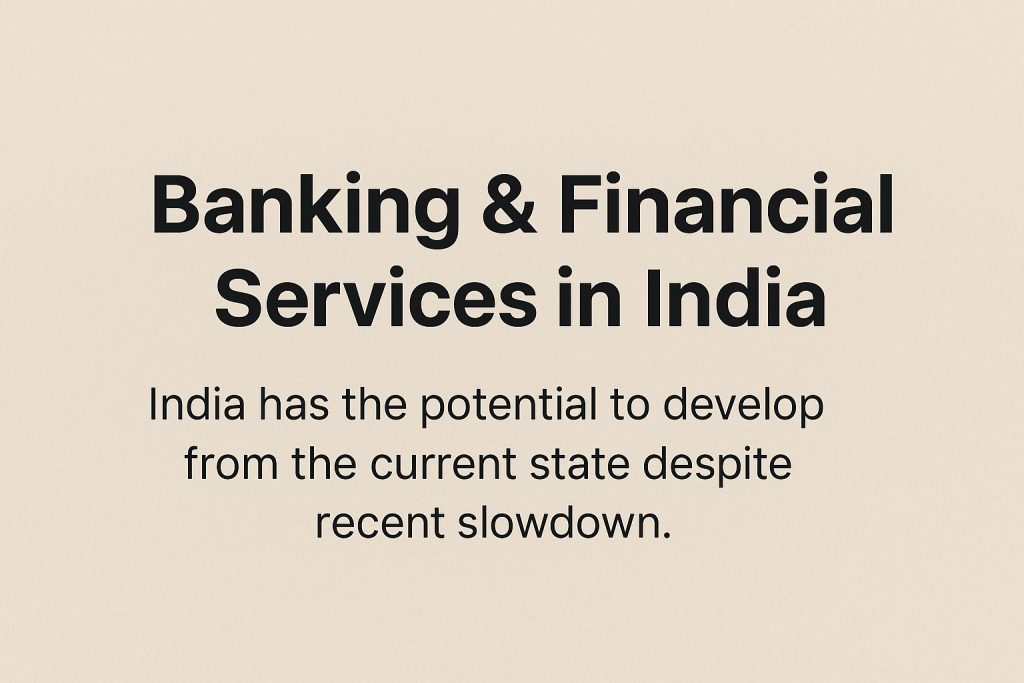 Banking & Financial Services in India

India has the potential to develop from the current state despite recent slowdown.